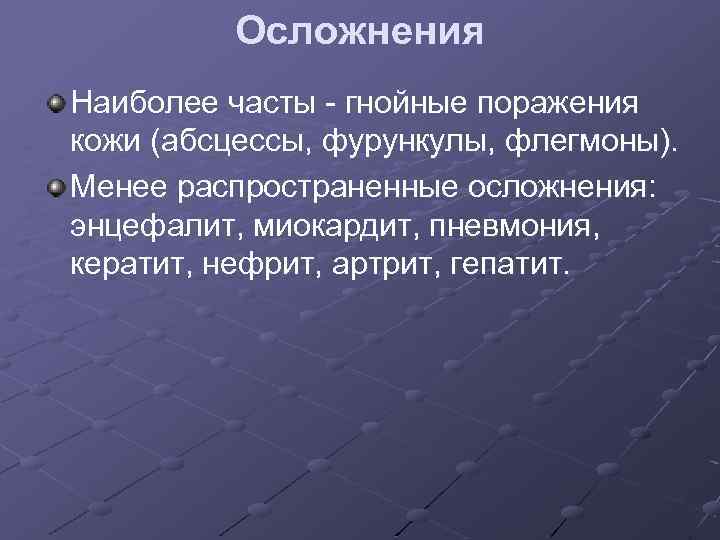 Осложнения

Наиболее часты - гнойные поражения кожи (абсцессы, фурункулы, флегмоны).

Менее распространенные осложнения: энцефалит, миокардит, пневмония, кератит, нефрит, артрит, гепатит.